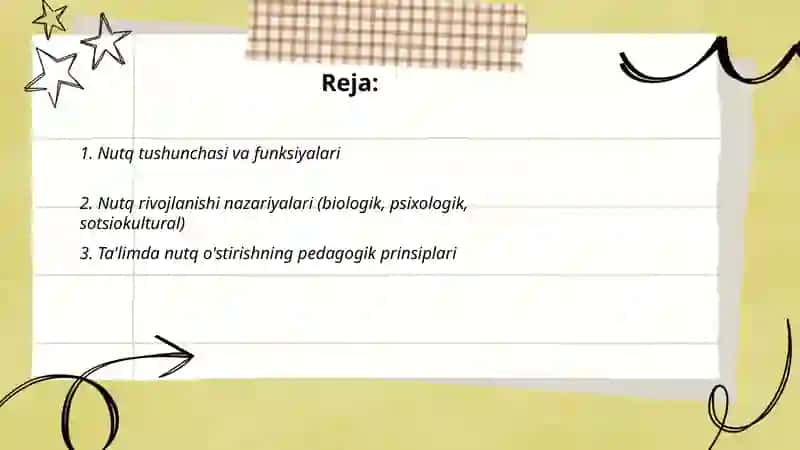 Reja:

1. Nutq tushunchasi va funksiyalari

2. Nutq rivojlanishi nazariyalari (biologik, psixologik, sotsiokultural)

3. Ta'limda nutq o'stirishning pedagogik prinsiplari